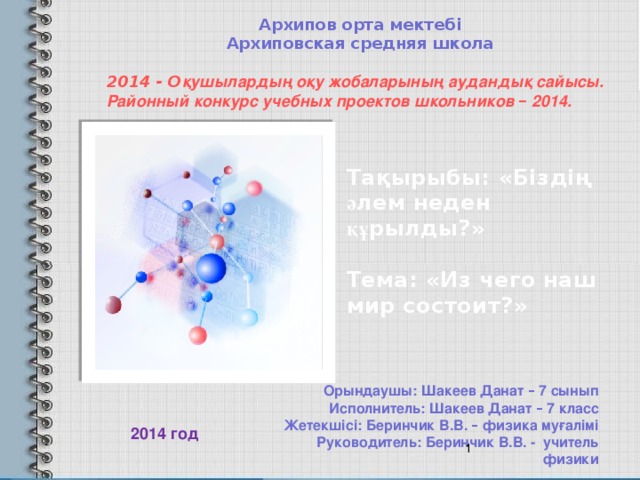 Архипов орта мектебі
Архиповская средняя школа

2014 - Оқушылардың оқу жобаларының аудандық сайысы.
Районный конкурс учебных проектов школьников – 2014.

Тақырыбы: «Біздің әлем неден құрылды?»

Тема: «Из чего наш мир состоит?»

Орындаушы: Шакеев Данат – 7 сынып
Исполнитель: Шакеев Данат – 7 класс
Жетекшісі: Беринчик В.В. – физика мұғалімі
Руководитель: Беринчик В.В. - учитель физики

2014 год

1